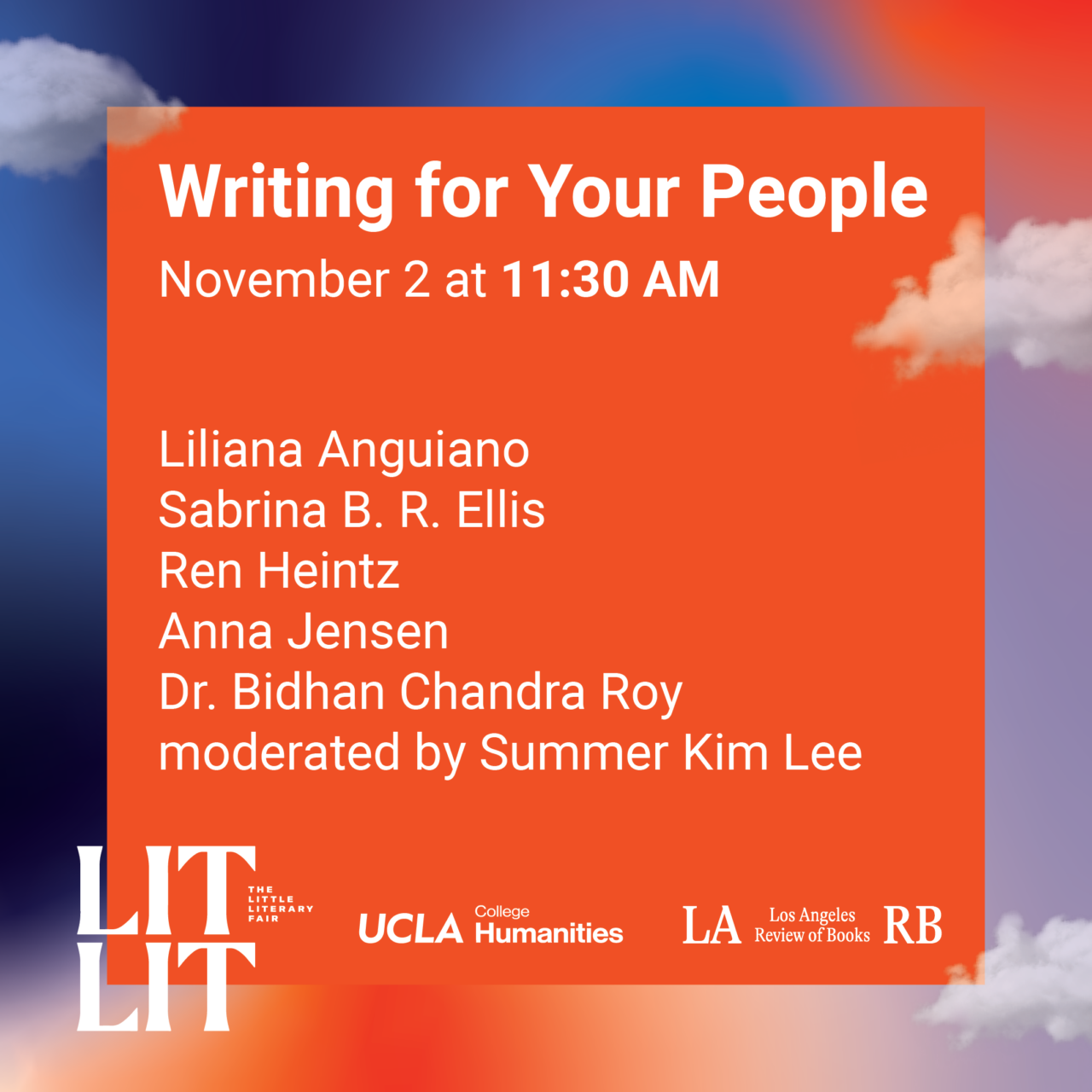 Writing for Your People

November 2 at 11:30 AM

Liliana Anguiano
Sabrina B. R. Ellis
Ren Heintz
Anna Jensen
Dr. Bidhan Chandra Roy
moderated by Summer Kim Lee

LIT LIT THE LITTLE LITERARY FAIR

UCLA College Humanities

LA Los Angeles Review of Books RB